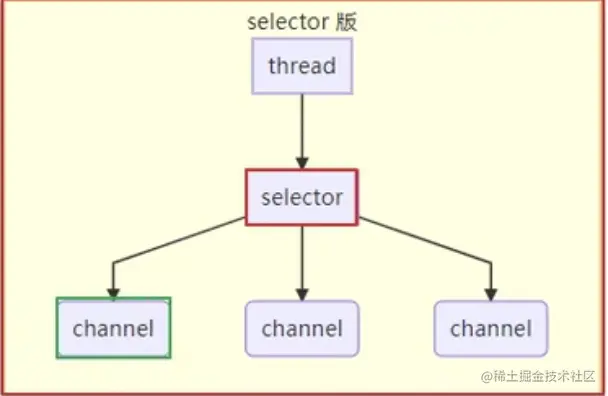 selector 版

thread

selector

channel

channel

channel

@稀土掘金技术社区